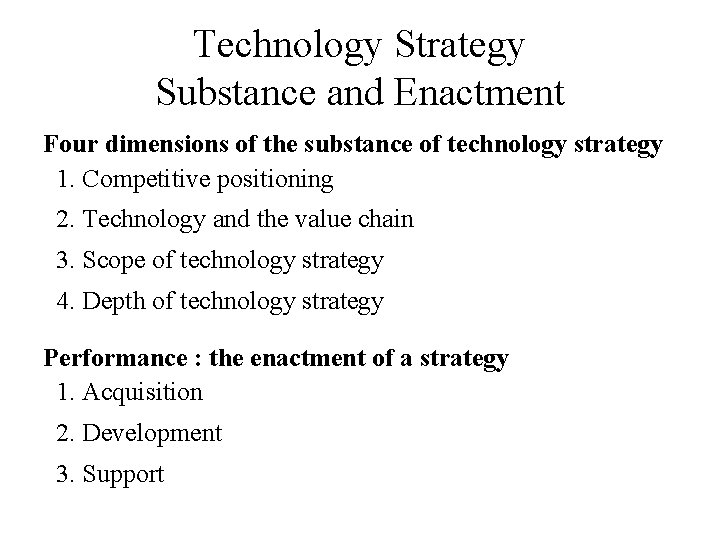 Technology Strategy
Substance and Enactment

Four dimensions of the substance of technology strategy
1. Competitive positioning
2. Technology and the value chain
3. Scope of technology strategy
4. Depth of technology strategy

Performance : the enactment of a strategy
1. Acquisition
2. Development
3. Support